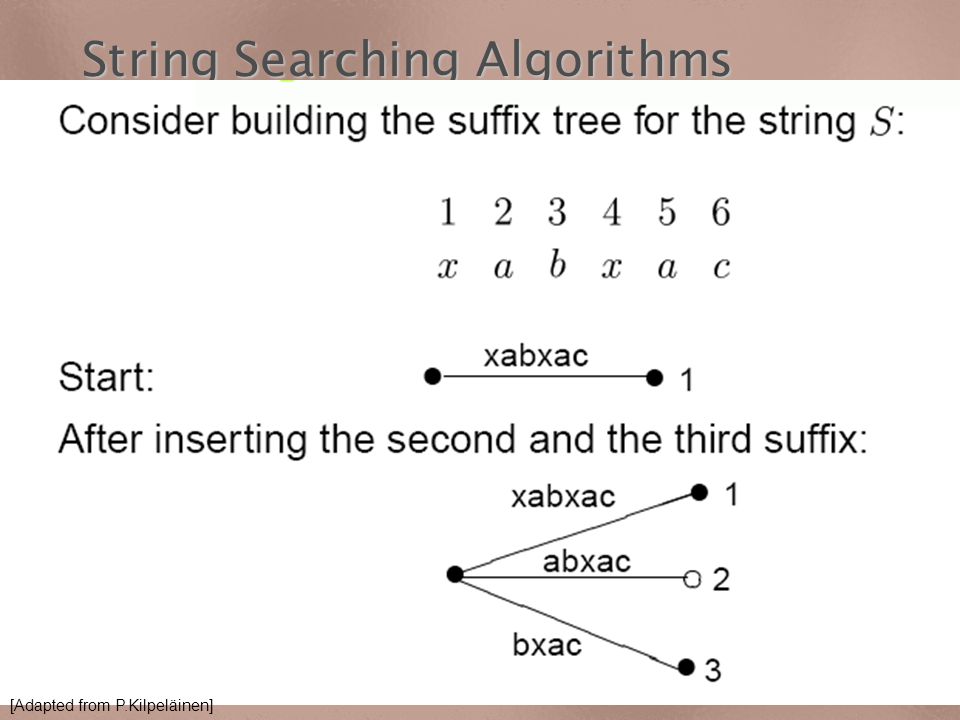 String Searching Algorithms

Consider building the suffix tree for the string $S$:

| 1 | 2 | 3 | 4 | 5 | 6 |
|---|---|---|---|---|---|
| $x$ | $a$ | $b$ | $x$ | $a$ | $c$ |

Start:

xabxac

1

After inserting the second and the third suffix:

xabxac

1

abxac

2

bxac

3

[Adapted from P.Kilpeläinen]